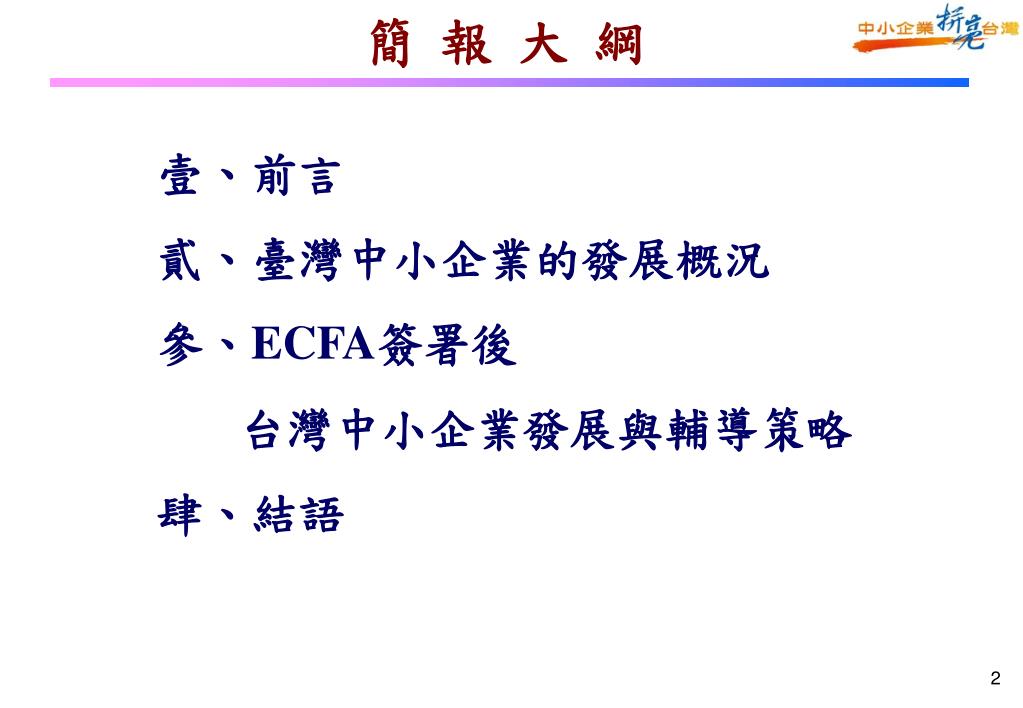 簡 報 大 綱

中小企業拚亮台灣

壹、前言

貳、臺灣中小企業的發展概況

參、ECFA簽署後

台灣中小企業發展與輔導策略

肆、結語

2